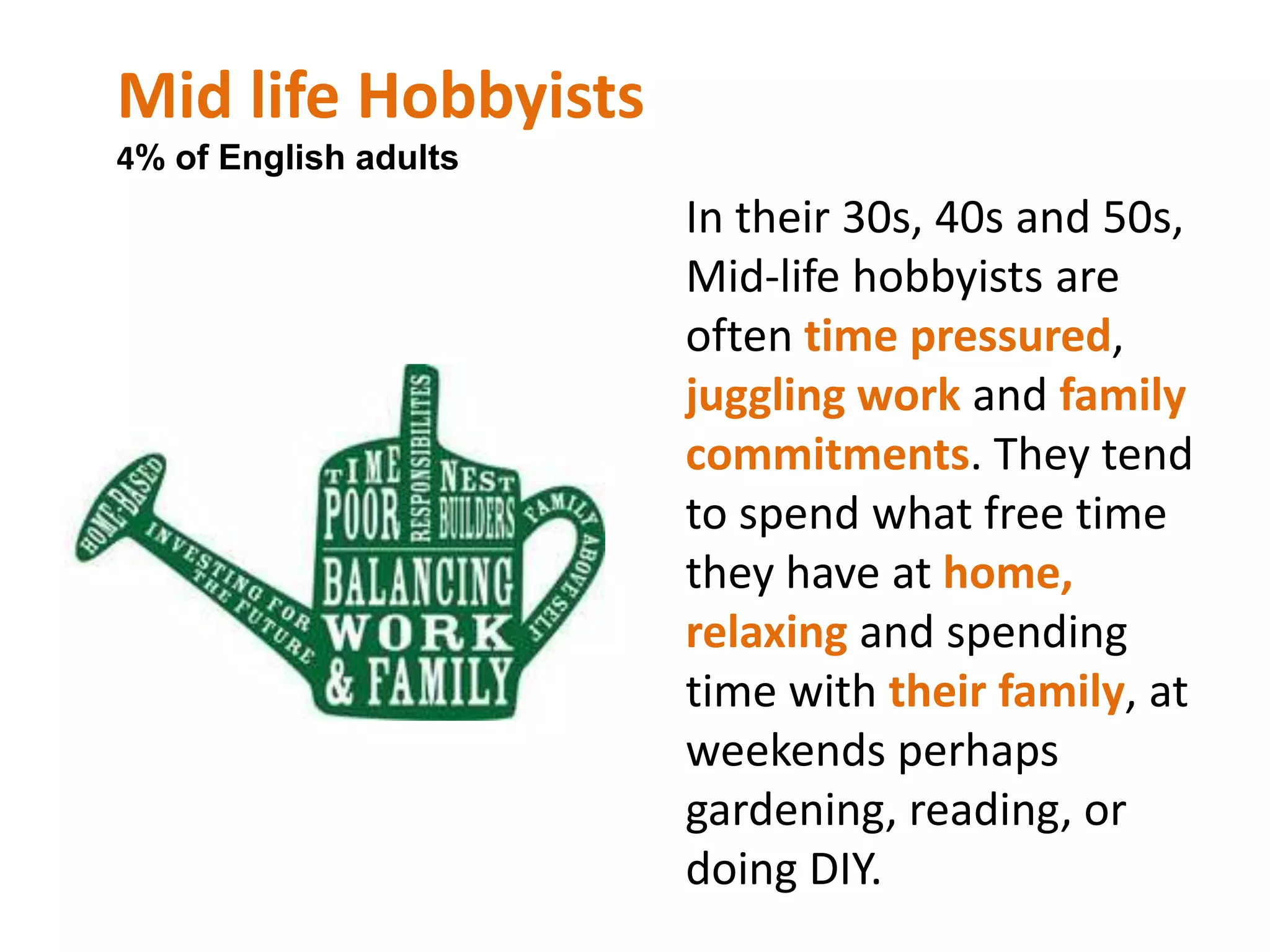 Mid life Hobbyists

4% of English adults

HOME-BASED
INVESTING FOR THE FUTURE
TIME POOR
RESPONSIBILITES
NEST BUILDERS
FAMILY ABOVE SELF
BALANCING WORK & FAMILY

In their 30s, 40s and 50s, Mid-life hobbyists are often time pressured, juggling work and family commitments. They tend to spend what free time they have at home, relaxing and spending time with their family, at weekends perhaps gardening, reading, or doing DIY.